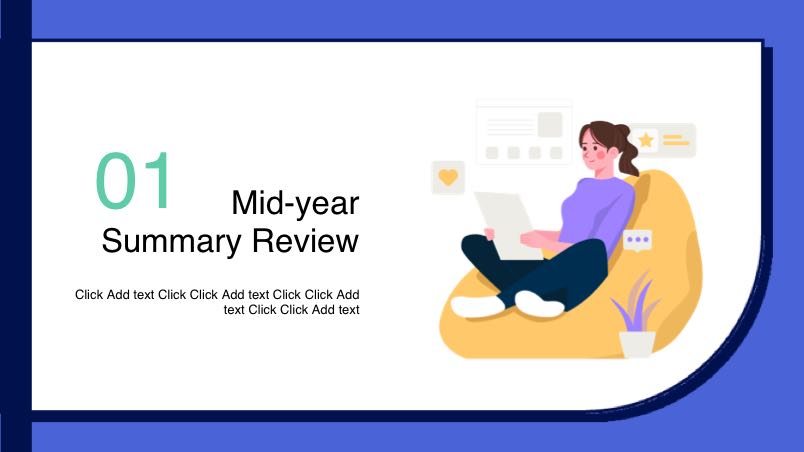 01

Mid-year Summary Review

Click Add text Click Click Add text Click Click Add text Click Click Add text